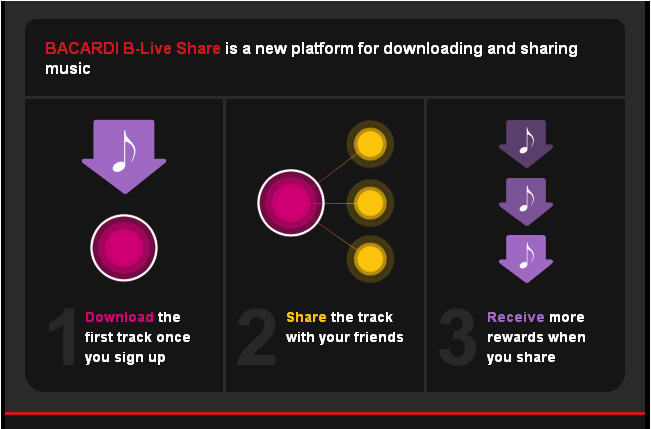 BACARDI B-Live Share is a new platform for downloading and sharing music

1 Download the first track once you sign up

2 Share the track with your friends

3 Receive more rewards when you share